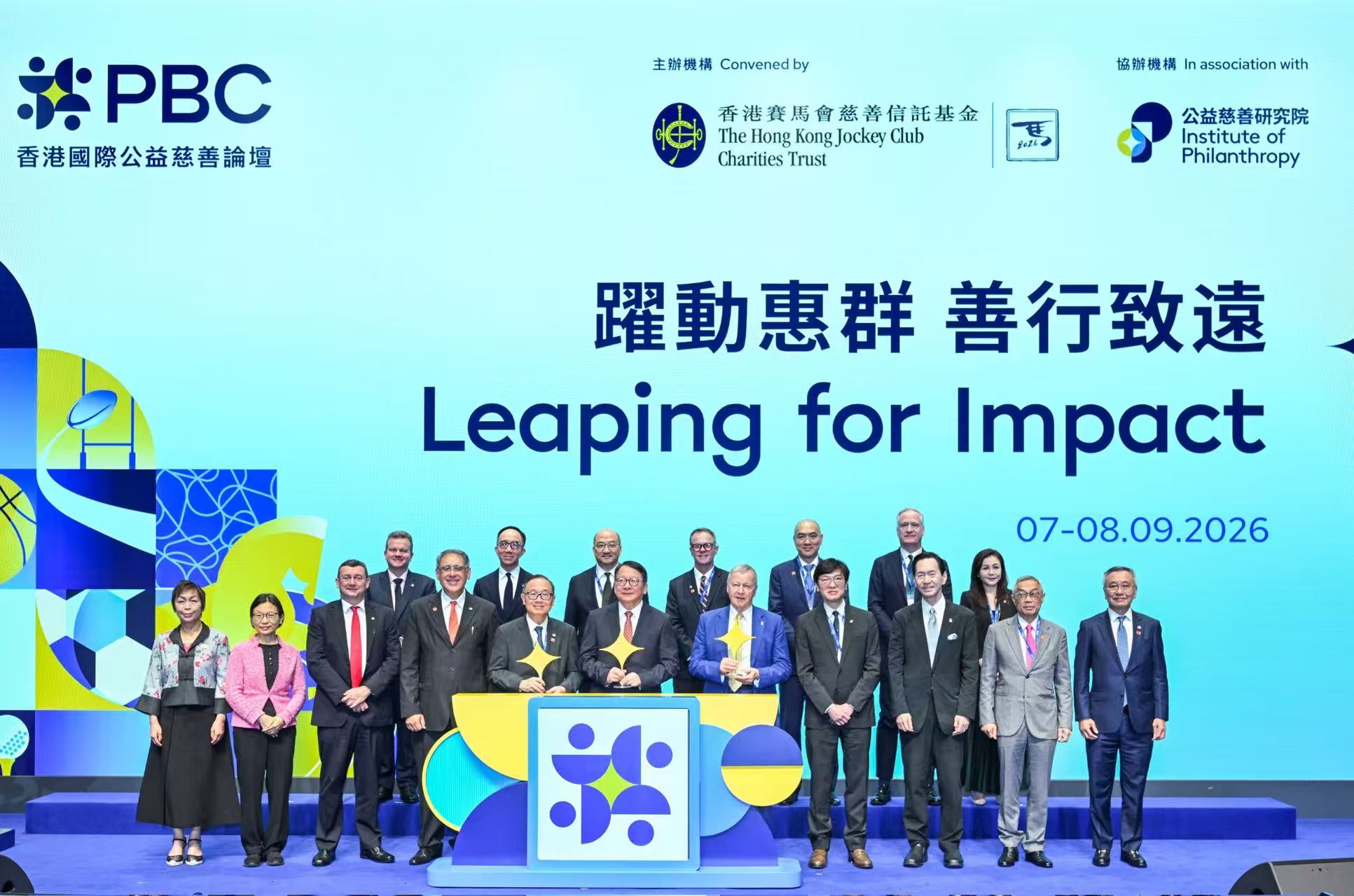 PBC
香港國際公益慈善論壇

主辦機構 Convened by

香港賽馬會慈善信託基金
The Hong Kong Jockey Club
Charities Trust

協辦機構 In association with

公益慈善研究院
Institute of
Philanthropy

躍動惠群 善行致遠
Leaping for Impact

07-08.09.2026